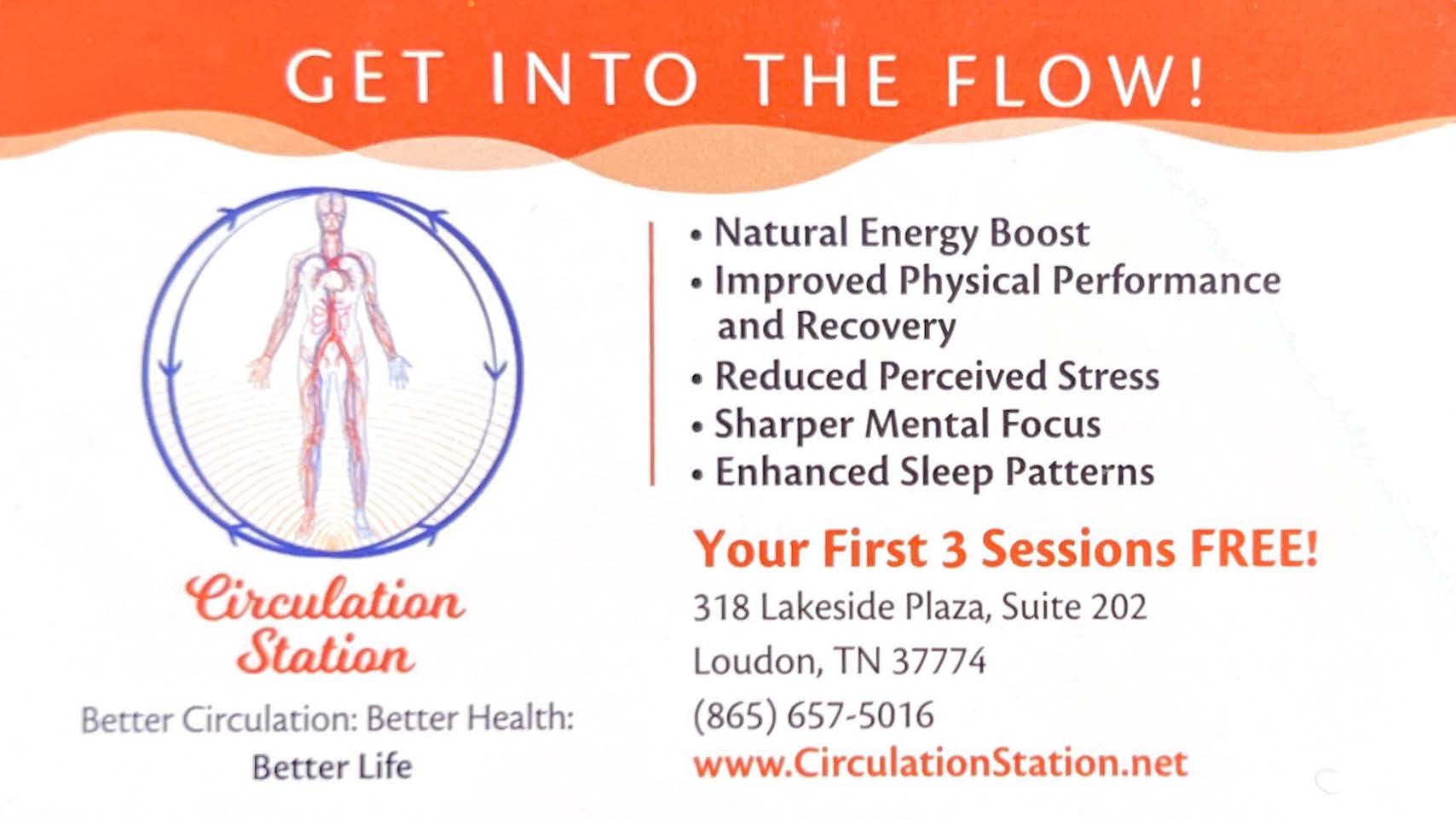 GET INTO THE FLOW!

Circulation Station

Better Circulation: Better Health: Better Life

• Natural Energy Boost
• Improved Physical Performance and Recovery
• Reduced Perceived Stress
• Sharper Mental Focus
• Enhanced Sleep Patterns

Your First 3 Sessions FREE!

318 Lakeside Plaza, Suite 202
Loudon, TN 37774
(865) 657-5016
www.CirculationStation.net